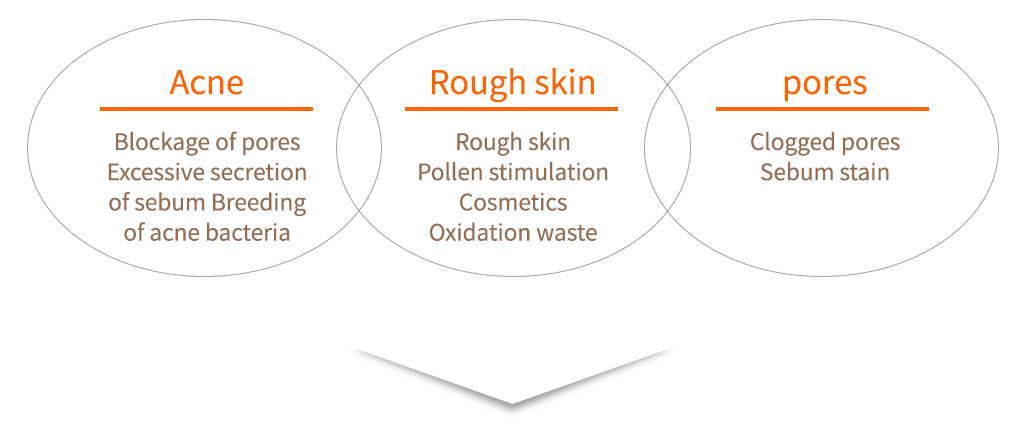 Acne

Blockage of pores
Excessive secretion
of sebum Breeding
of acne bacteria

Rough skin

Rough skin
Pollen stimulation
Cosmetics
Oxidation waste

pores

Clogged pores
Sebum stain